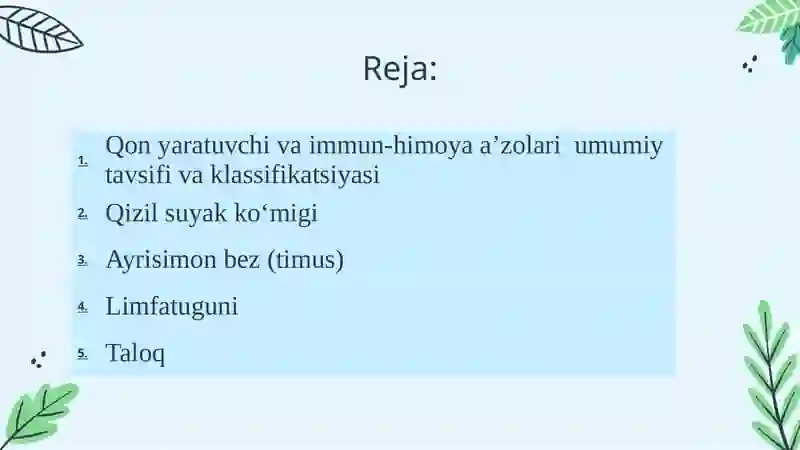 Reja:

1. Qon yaratuvchi va immun-himoya a’zolari umumiy tavsifi va klassifikatsiyasi
2. Qizil suyak ko‘migi
3. Ayrisimon bez (timus)
4. Limfatuguni
5. Taloq